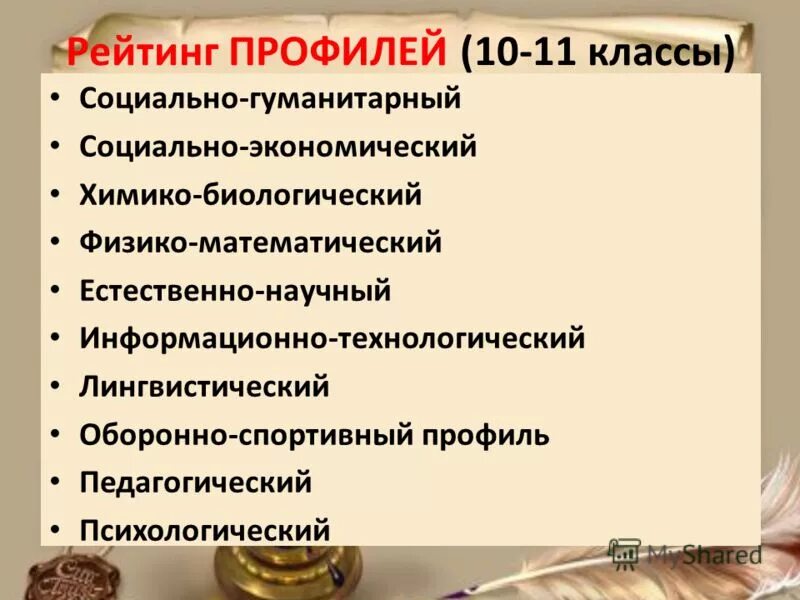 Рейтинг ПРОФИЛЕЙ (10-11 классы)

• Социально-гуманитарный
• Социально-экономический
• Химико-биологический
• Физико-математический
• Естественно-научный
• Информационно-технологический
• Лингвистический
• Оборонно-спортивный профиль
• Педагогический
• Психологический

MyShared